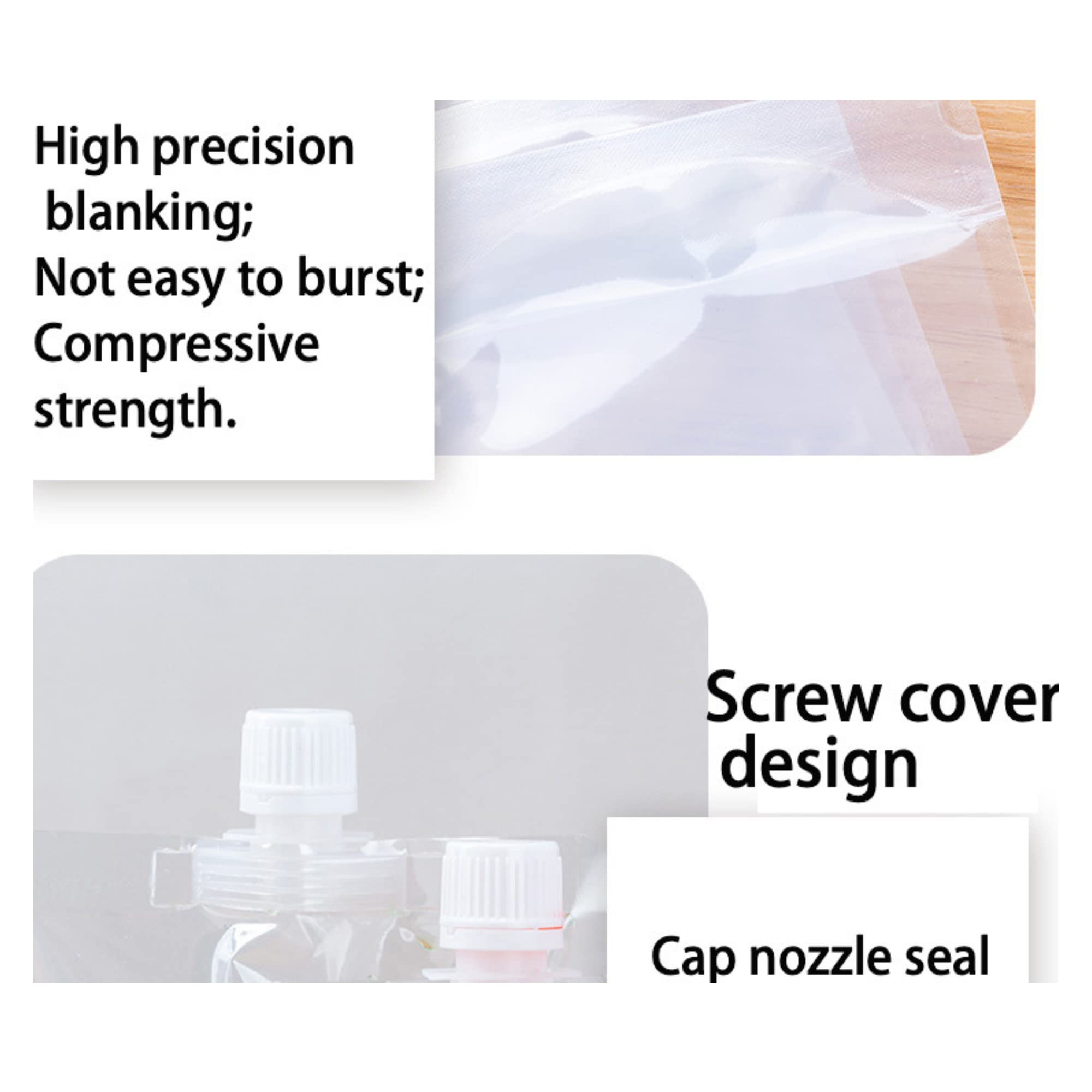 High precision blanking;
Not easy to burst;
Compressive strength.

Screw cover design

Cap nozzle seal